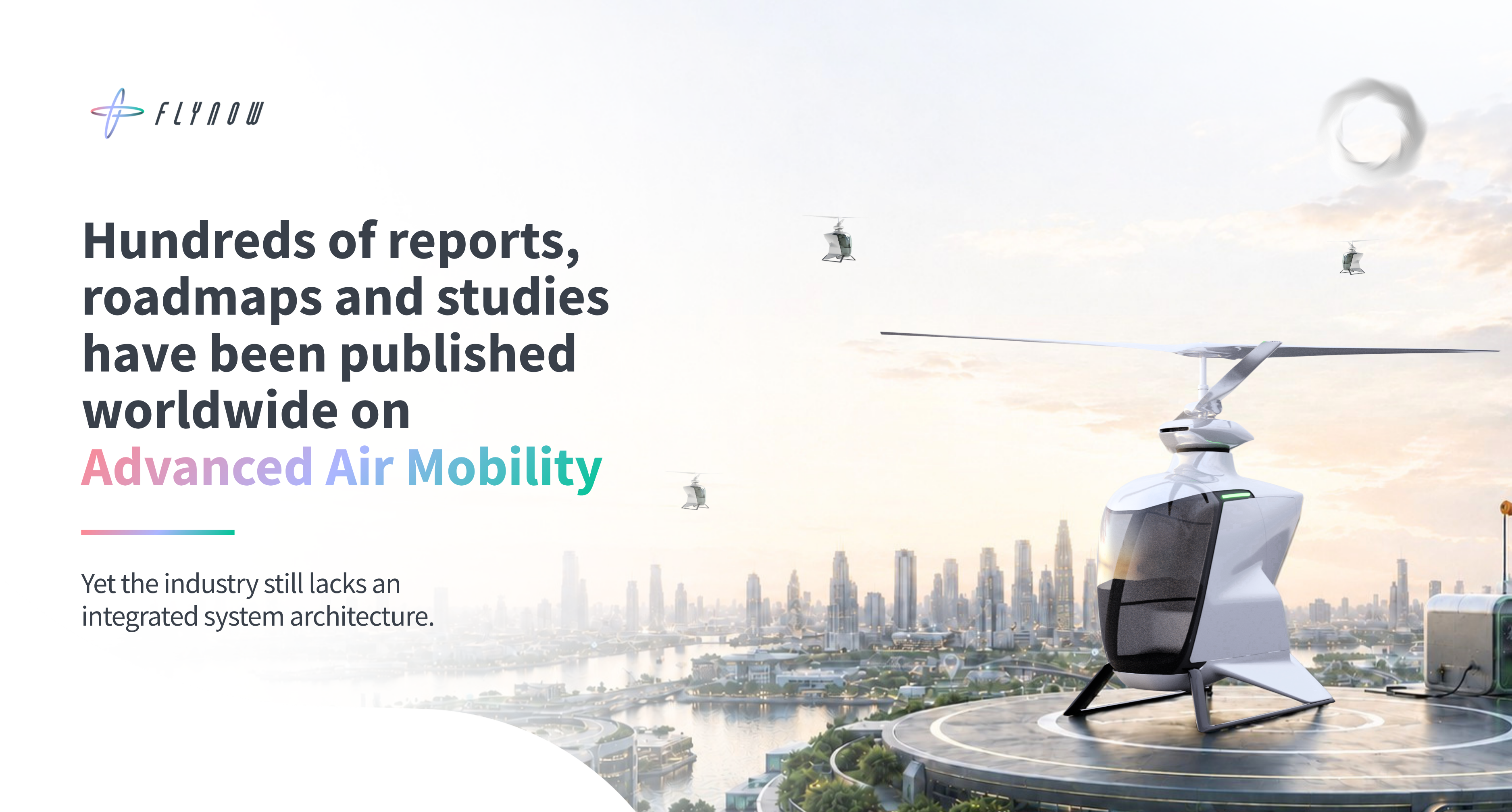 FLYNOW

Hundreds of reports, roadmaps and studies have been published worldwide on Advanced Air Mobility

Yet the industry still lacks an integrated system architecture.